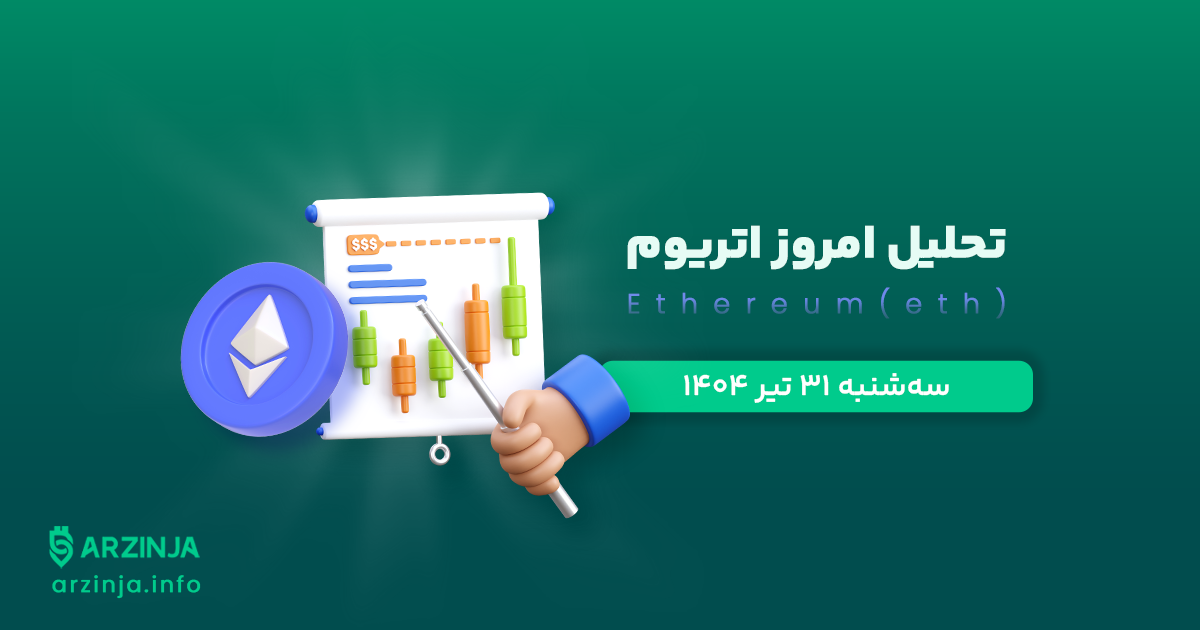 $$$

تحلیل امروز اتریوم

Ethereum(eth)

سه‌شنبه ۳۱ تیر ۱۴۰۴

ARZINJA
arzinja.info